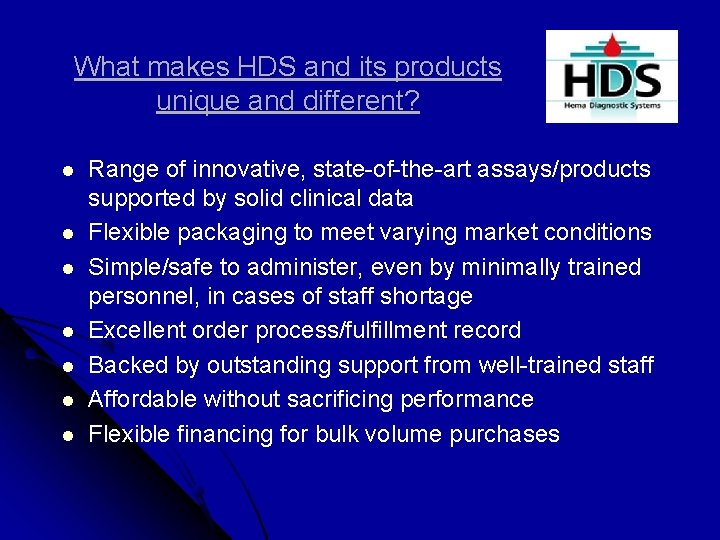 What makes HDS and its products unique and different?

HDS
Hema Diagnostic Systems

- Range of innovative, state-of-the-art assays/products supported by solid clinical data
- Flexible packaging to meet varying market conditions
- Simple/safe to administer, even by minimally trained personnel, in cases of staff shortage
- Excellent order process/fulfillment record
- Backed by outstanding support from well-trained staff
- Affordable without sacrificing performance
- Flexible financing for bulk volume purchases